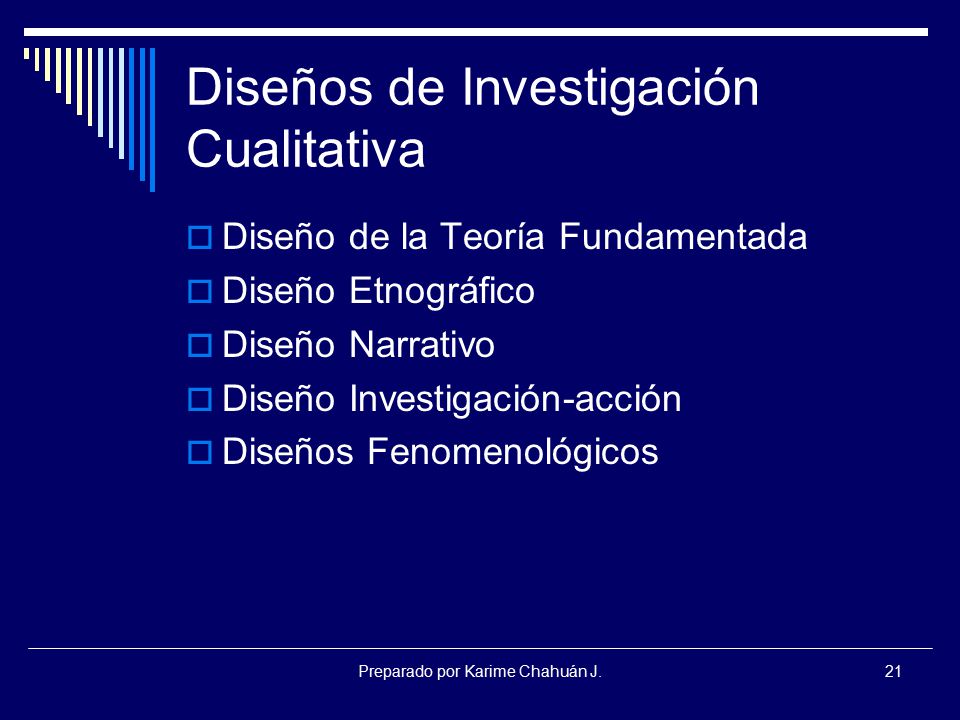 Diseños de Investigación Cualitativa

Diseño de la Teoría Fundamentada
Diseño Etnográfico
Diseño Narrativo
Diseño Investigación-acción
Diseños Fenomenológicos

Preparado por Karime Chahuán J.

21